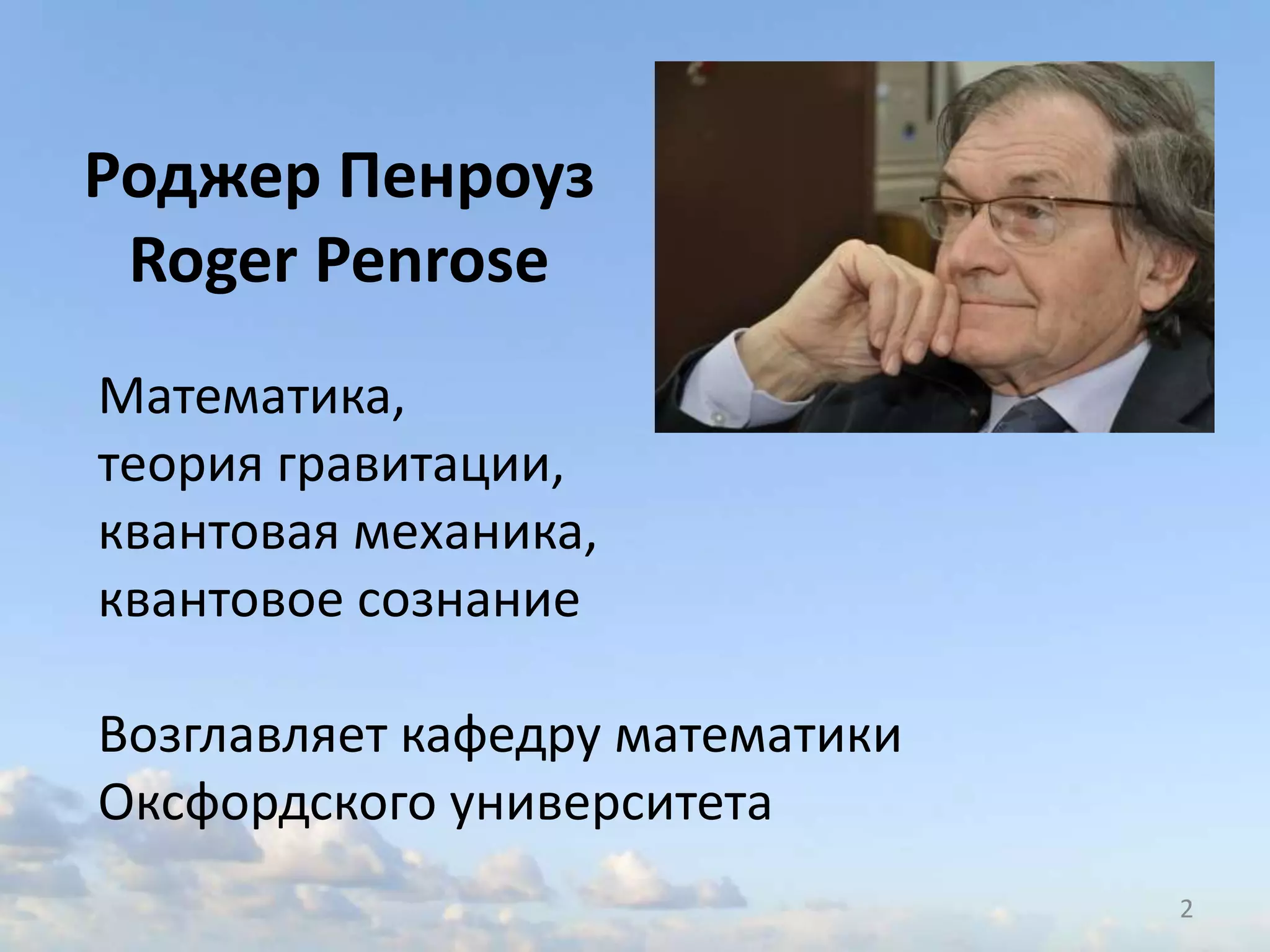 Роджер Пенроуз
Roger Penrose

Математика,
теория гравитации,
квантовая механика,
квантовое сознание

Возглавляет кафедру математики Оксфордского университета

2